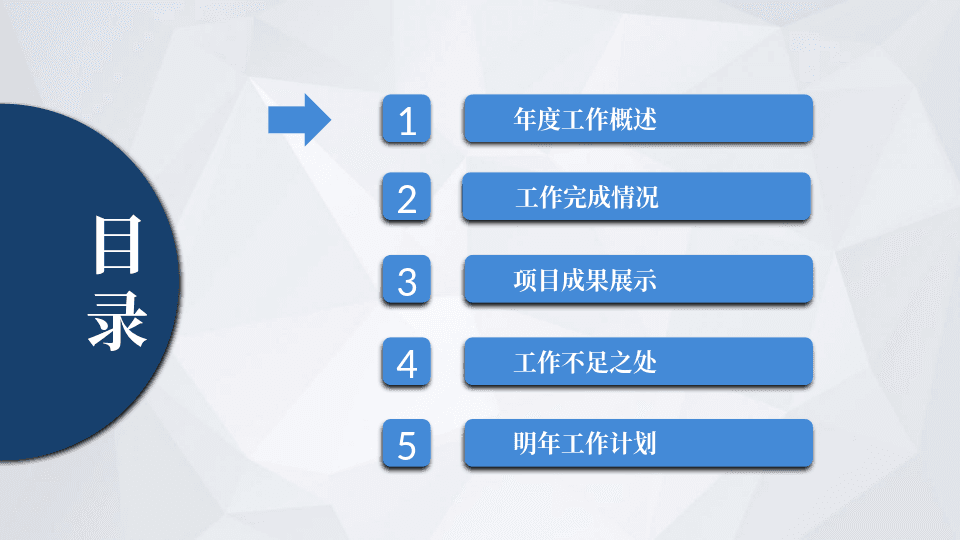 目录

1 年度工作概述

2 工作完成情况

3 项目成果展示

4 工作不足之处

5 明年工作计划